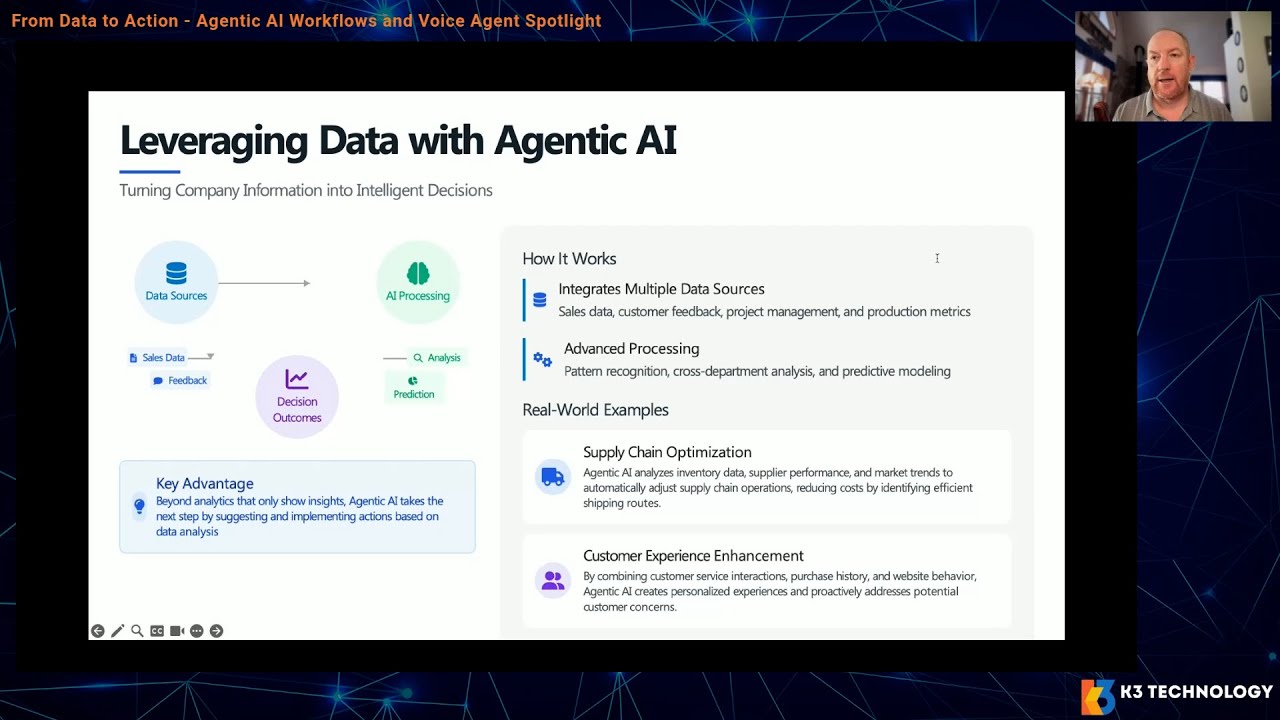 From Data to Action - Agentic AI Workflows and Voice Agent Spotlight

Leveraging Data with Agentic AI

Turning Company Information into Intelligent Decisions

Data Sources

AI Processing

Sales Data

Feedback

Decision Outcomes

Analysis

Prediction

Key Advantage
Beyond analytics that only show insights, Agentic AI takes the next step by suggesting and implementing actions based on data analysis

How It Works

Integrates Multiple Data Sources
Sales data, customer feedback, project management, and production metrics

Advanced Processing
Pattern recognition, cross-department analysis, and predictive modeling

Real-World Examples

Supply Chain Optimization
Agentic AI analyzes inventory data, supplier performance, and market trends to automatically adjust supply chain operations, reducing costs by identifying efficient shipping routes.

Customer Experience Enhancement
By combining customer service interactions, purchase history, and website behavior, Agentic AI creates personalized experiences and proactively addresses potential customer concerns.

K3 TECHNOLOGY